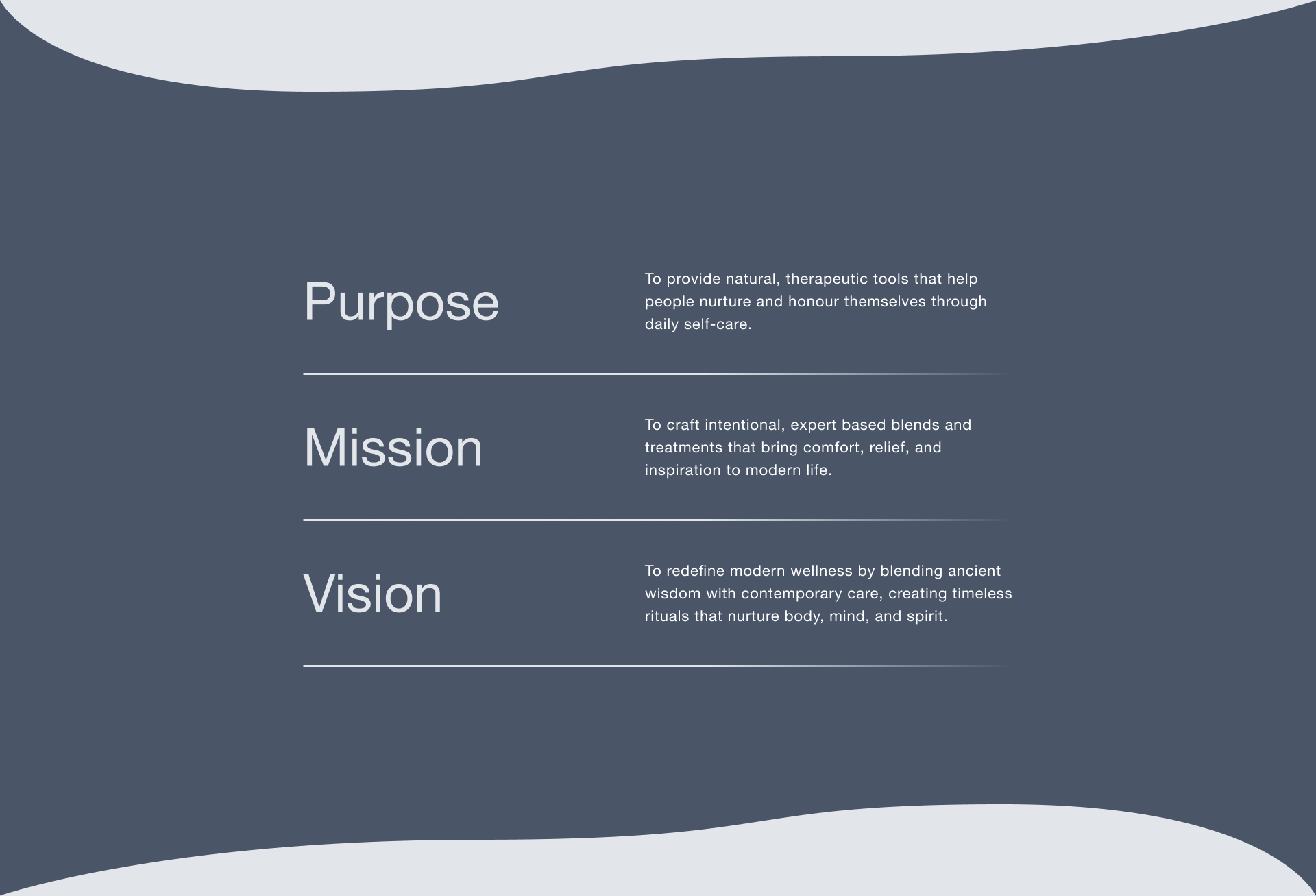 Purpose

To provide natural, therapeutic tools that help people nurture and honour themselves through daily self-care.

Mission

To craft intentional, expert based blends and treatments that bring comfort, relief, and inspiration to modern life.

Vision

To redefine modern wellness by blending ancient wisdom with contemporary care, creating timeless rituals that nurture body, mind, and spirit.